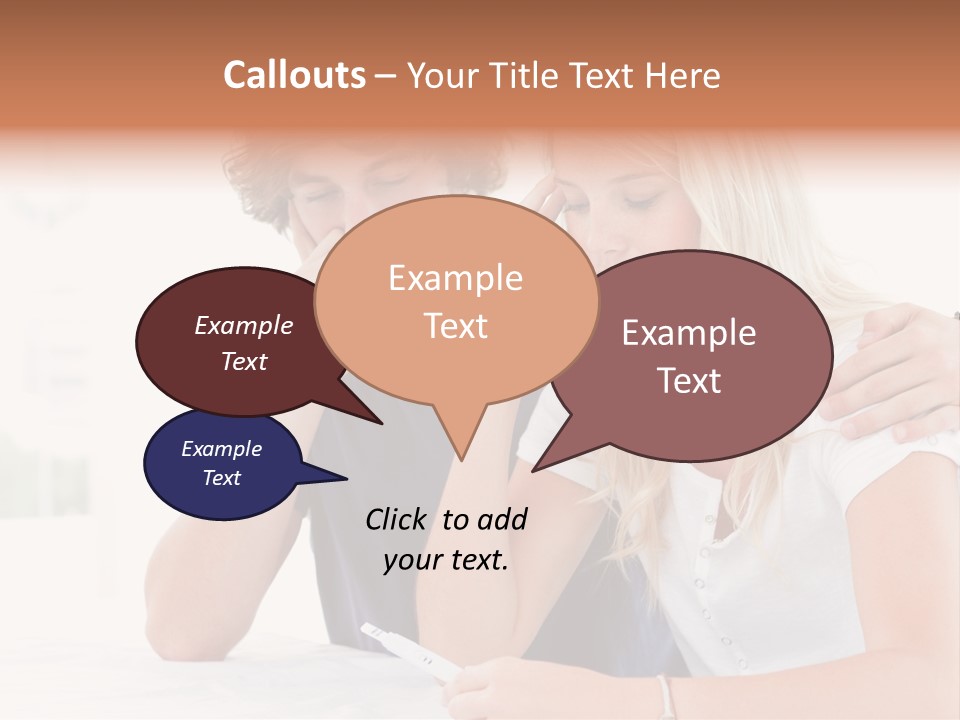 Callouts – Your Title Text Here

Example Text

Example Text

Example Text

Example Text

Click to add your text.